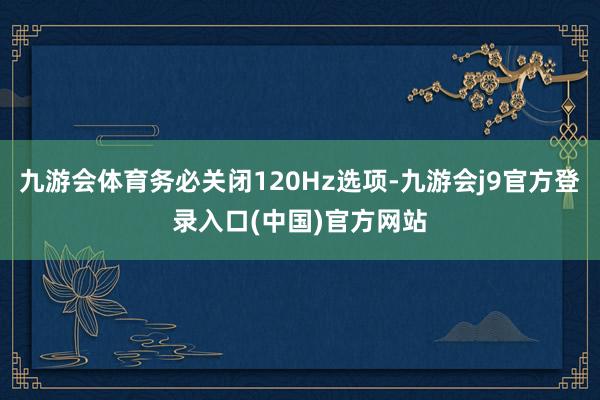 九游会体育务必关闭120Hz选项-九游会j9官方登录入口(中国)官方网站